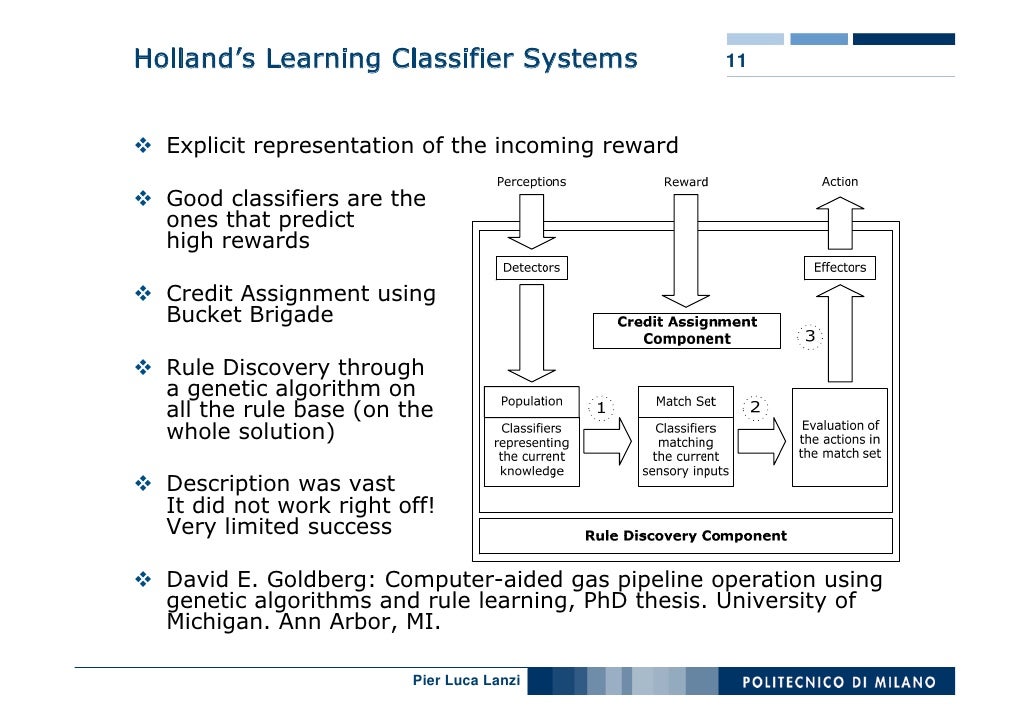 Holland's Learning Classifier Systems

11

❖ Explicit representation of the incoming reward

❖ Good classifiers are the ones that predict high rewards

❖ Credit Assignment using Bucket Brigade

❖ Rule Discovery through a genetic algorithm on all the rule base (on the whole solution)

❖ Description was vast
It did not work right off!
Very limited success

Perceptions

Reward

Action

Detectors

Effectors

Credit Assignment Component

3

Population

Classifiers representing the current knowledge

1

Match Set

Classifiers matching the current sensory inputs

2

Evaluation of the actions in the match set

Rule Discovery Component

❖ David E. Goldberg: Computer-aided gas pipeline operation using genetic algorithms and rule learning, PhD thesis. University of Michigan. Ann Arbor, MI.

Pier Luca Lanzi

POLITECNICO DI MILANO